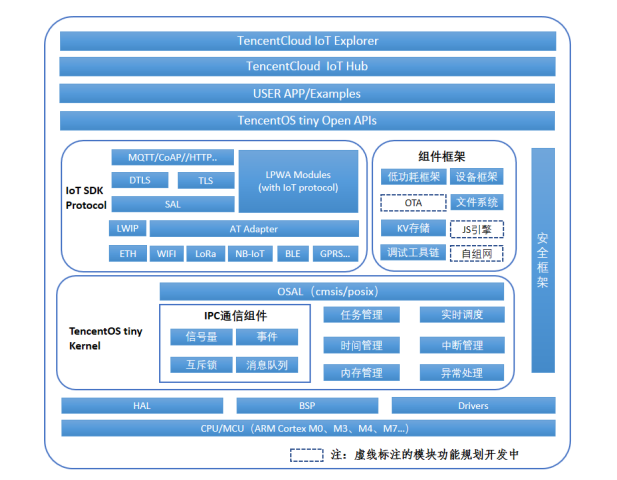 TencentCloud IoT Explorer

TencentCloud IoT Hub

USER APP/Examples

TencentOS tiny Open APIs

IoT SDK Protocol

MQTT/CoAP//HTTP..

DTLS

TLS

SAL

LPWA Modules (with IoT protocol)

LWIP

AT Adapter

ETH

WIFI

LoRa

NB-IoT

BLE

GPRS...

组件框架

低功耗框架

设备框架

OTA

文件系统

KV存储

JS引擎

调试工具链

自组网

安全框架

TencentOS tiny Kernel

OSAL（cmsis/posix）

IPC通信组件

信号量

事件

互斥锁

消息队列

任务管理

实时调度

时间管理

中断管理

内存管理

异常处理

HAL

BSP

Drivers

CPU/MCU（ARM Cortex M0、M3、M4、M7...）

注：虚线标注的模块功能规划开发中